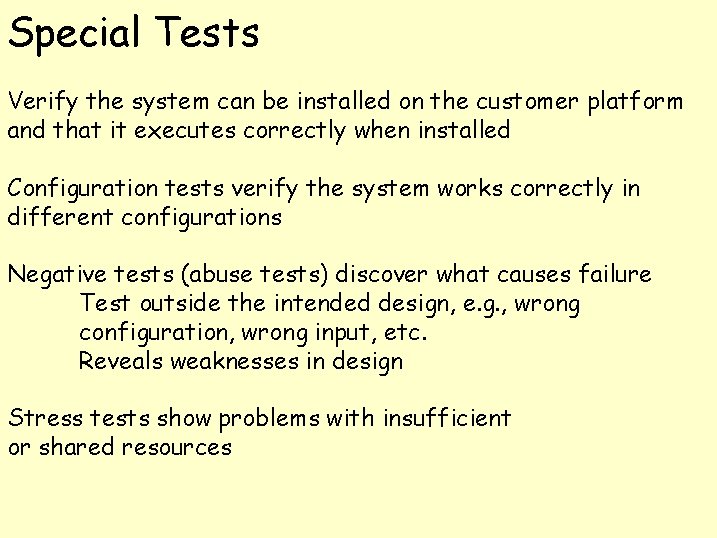 Special Tests

Verify the system can be installed on the customer platform and that it executes correctly when installed

Configuration tests verify the system works correctly in different configurations

Negative tests (abuse tests) discover what causes failure
Test outside the intended design, e.g., wrong configuration, wrong input, etc.
Reveals weaknesses in design

Stress tests show problems with insufficient or shared resources